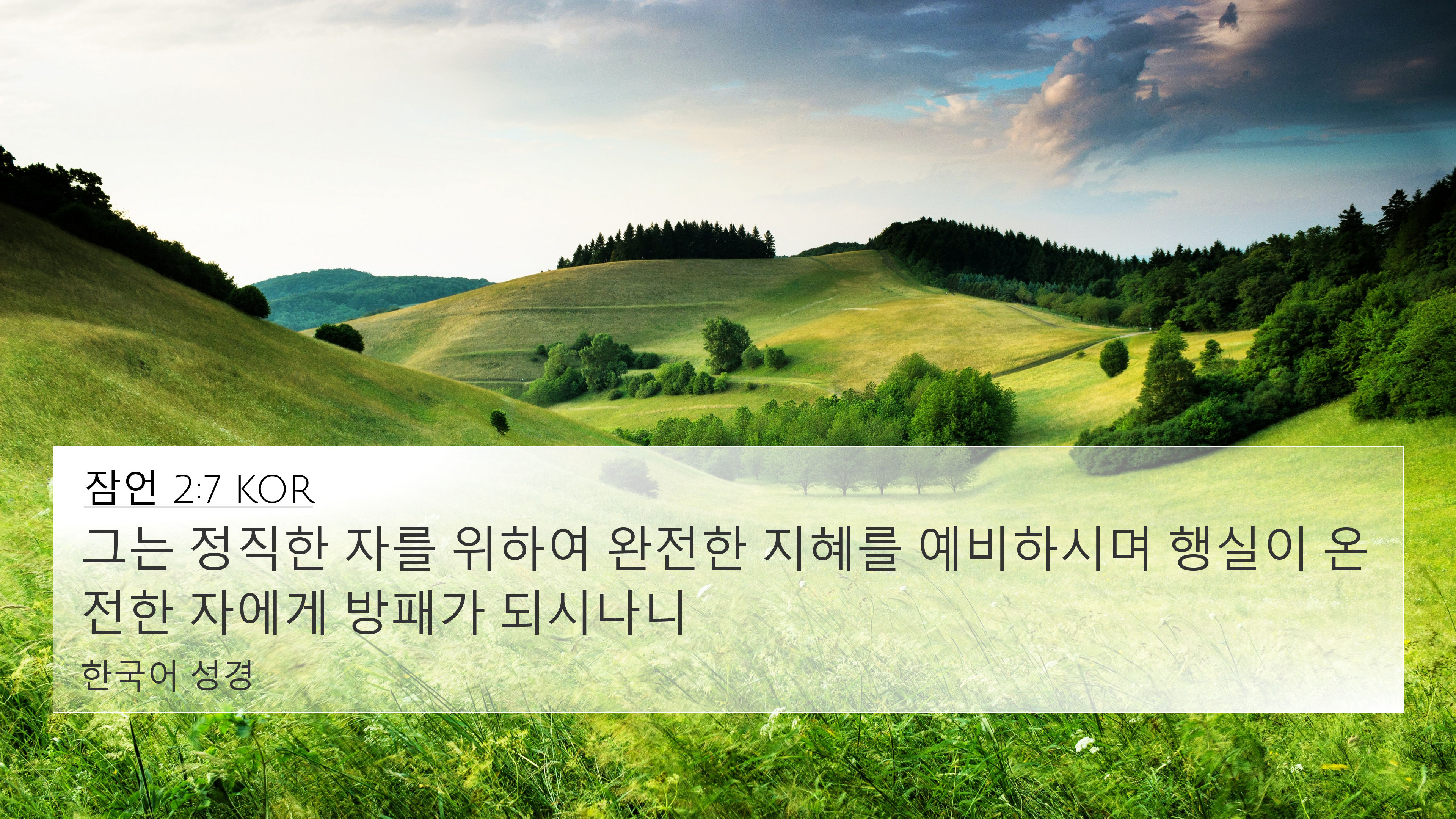 잠언 2:7 KOR

그는 정직한 자를 위하여 완전한 지혜를 예비하시며 행실이 온전한 자에게 방패가 되시나니

한국어 성경